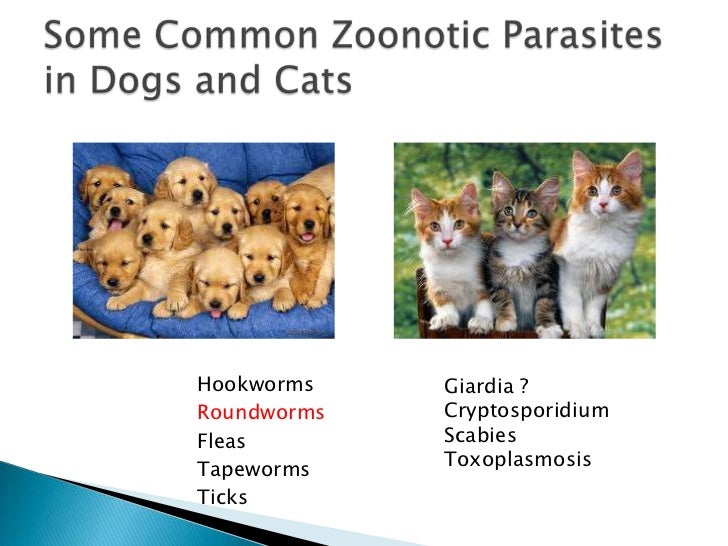 Some Common Zoonotic Parasites in Dogs and Cats

Hookworms
Roundworms
Fleas
Tapeworms
Ticks

Giardia ?
Cryptosporidium
Scabies
Toxoplasmosis